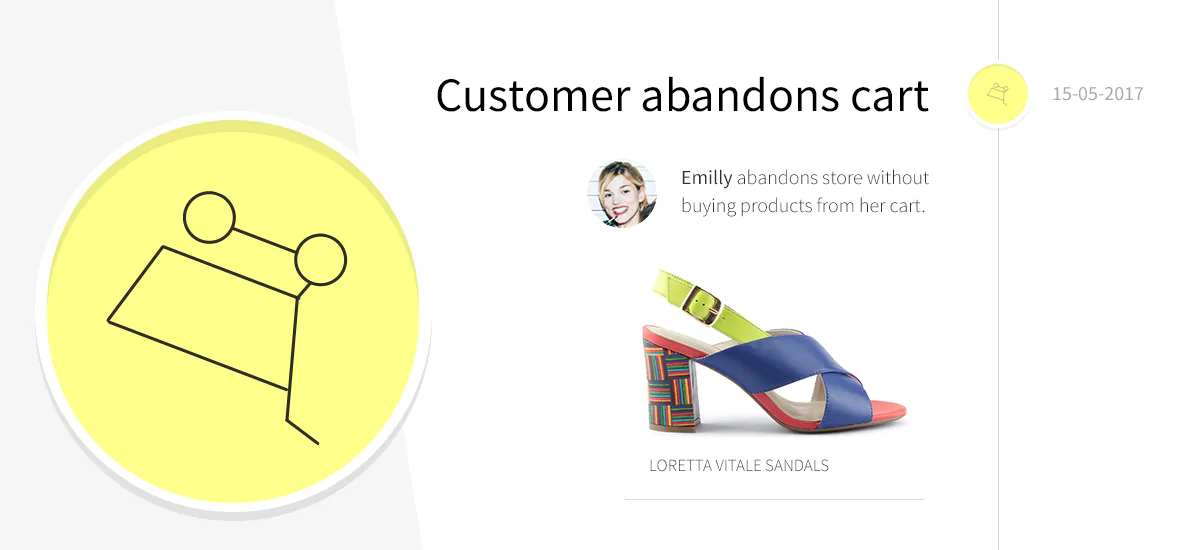 Customer abandons cart

15-05-2017

Emilly abandons store without buying products from her cart.

LORETTA VITALE SANDALS